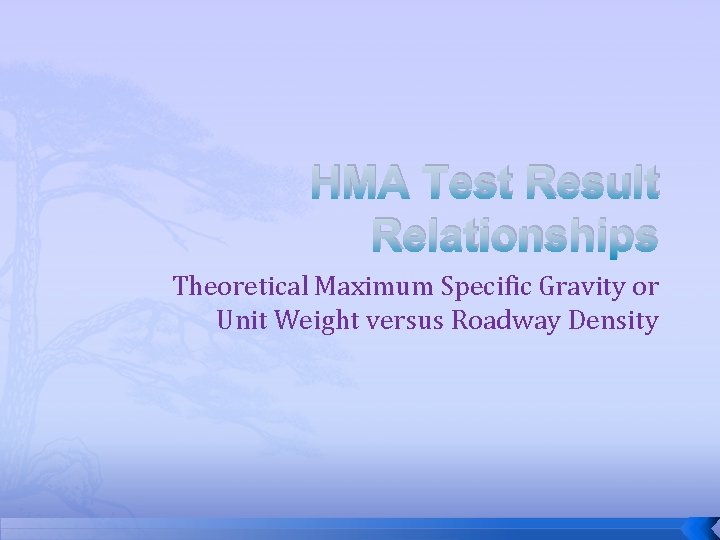 HMA Test Result Relationships

Theoretical Maximum Specific Gravity or Unit Weight versus Roadway Density